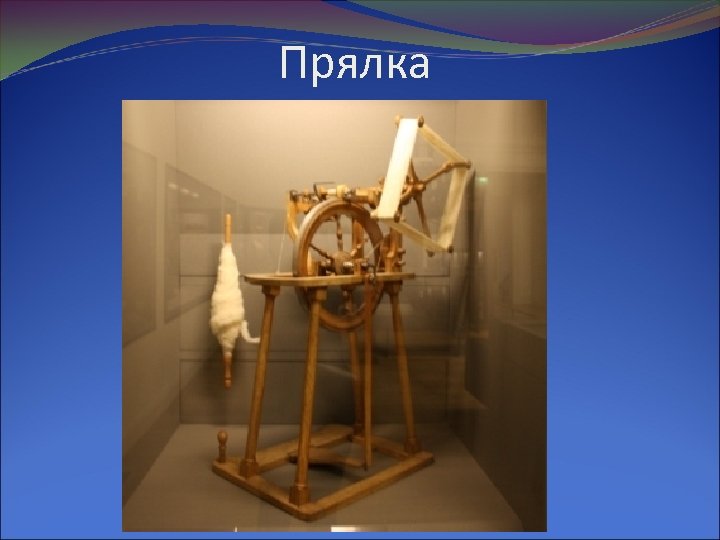 Прялка